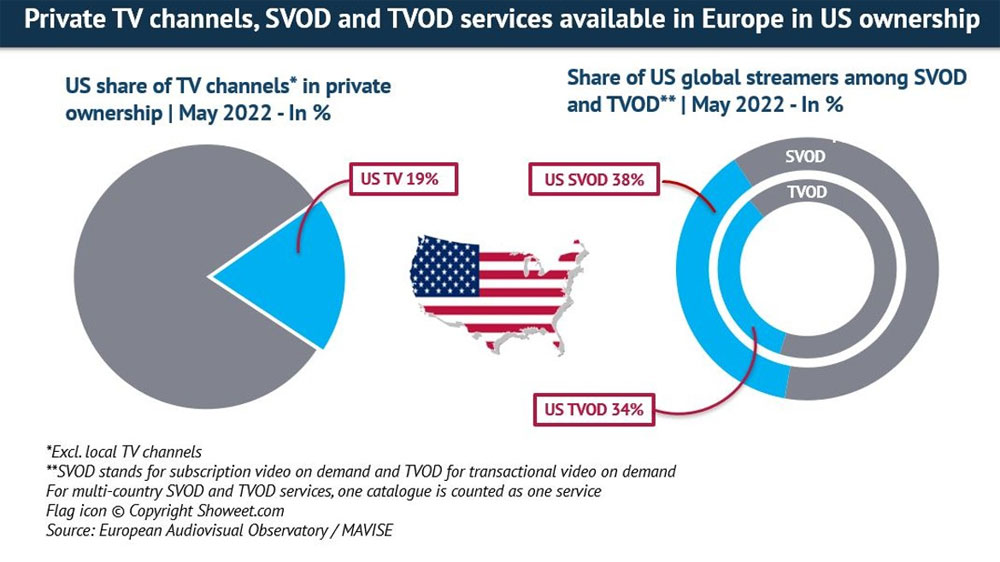 Private TV channels, SVOD and TVOD services available in Europe in US ownership

US share of TV channels* in private ownership | May 2022 - In %

US TV 19%

Share of US global streamers among SVOD and TVOD** | May 2022 - In %

SVOD

TVOD

US SVOD 38%

US TVOD 34%

*Excl. local TV channels
**SVOD stands for subscription video on demand and TVOD for transactional video on demand
For multi-country SVOD and TVOD services, one catalogue is counted as one service
Flag icon © Copyright Showeet.com
Source: European Audiovisual Observatory / MAVISE